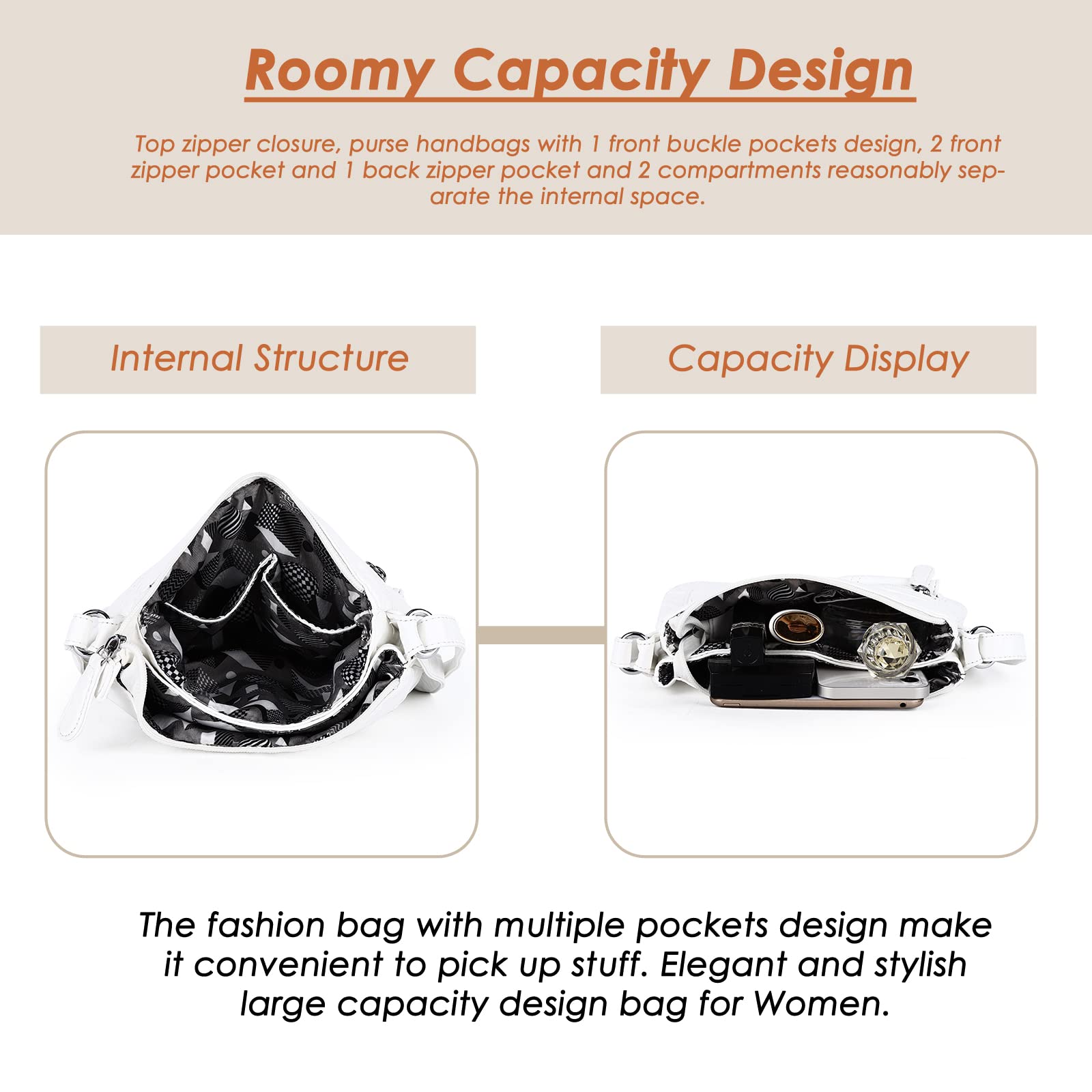 Roomy Capacity Design

Top zipper closure, purse handbags with 1 front buckle pockets design, 2 front zipper pocket and 1 back zipper pocket and 2 compartments reasonably separate the internal space.

Internal Structure

Capacity Display

The fashion bag with multiple pockets design make it convenient to pick up stuff. Elegant and stylish large capacity design bag for Women.